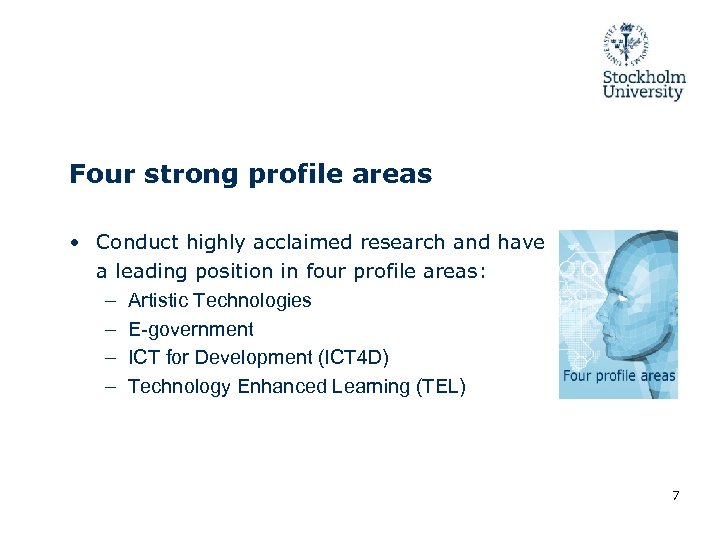 Stockholm University

Four strong profile areas

• Conduct highly acclaimed research and have a leading position in four profile areas:
– Artistic Technologies
– E-government
– ICT for Development (ICT4D)
– Technology Enhanced Learning (TEL)

Four profile areas

7